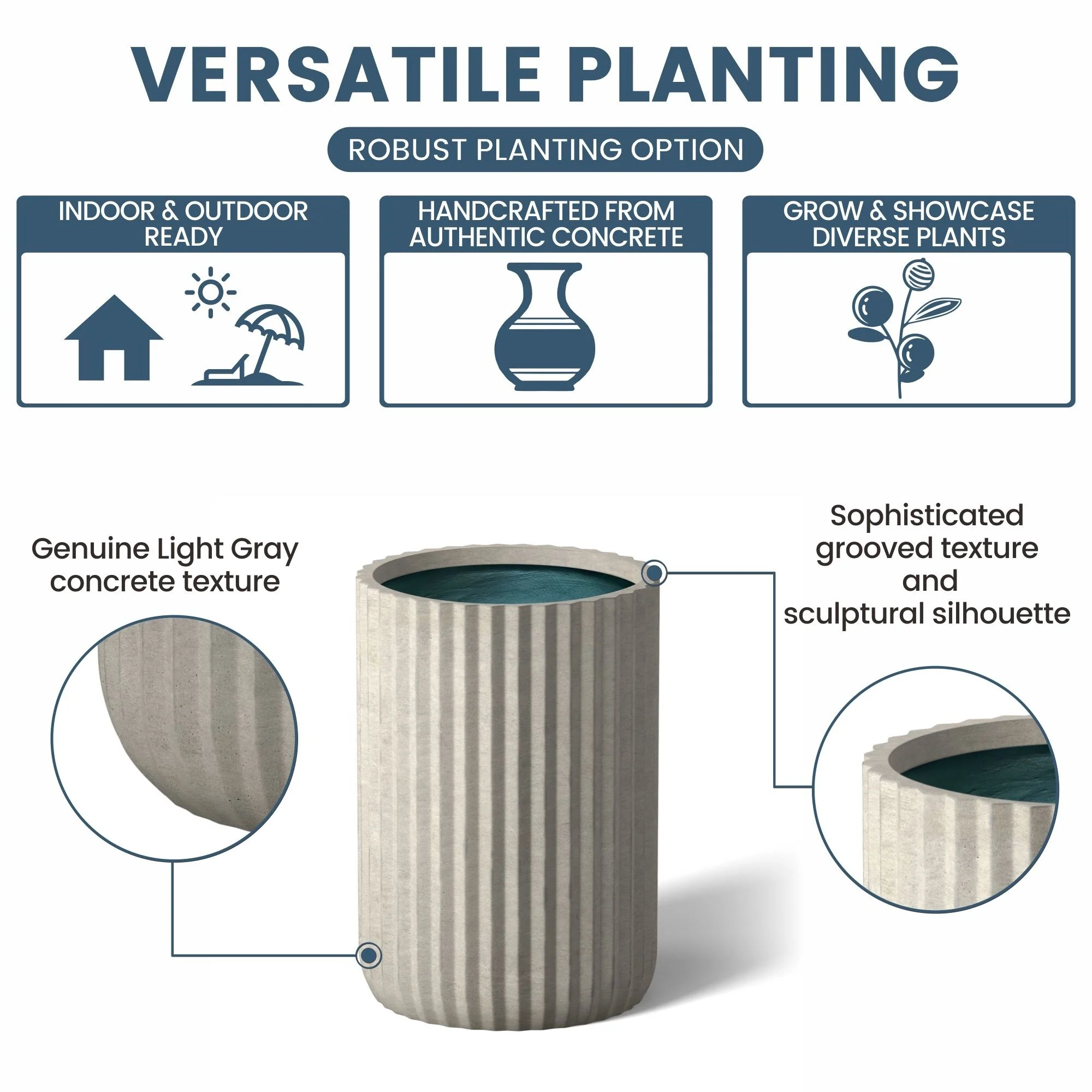 VERSATILE PLANTING

ROBUST PLANTING OPTION

INDOOR & OUTDOOR READY

HANDCRAFTED FROM AUTHENTIC CONCRETE

GROW & SHOWCASE DIVERSE PLANTS

Genuine Light Gray concrete texture

Sophisticated grooved texture and sculptural silhouette